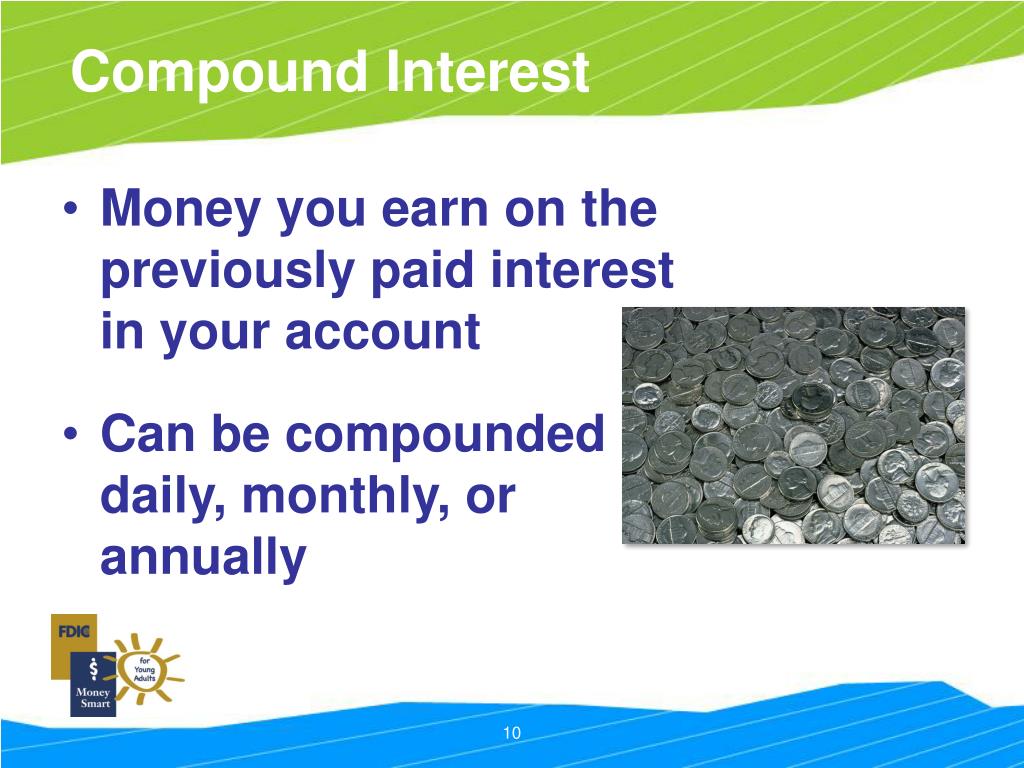 Compound Interest

• Money you earn on the previously paid interest in your account

• Can be compounded daily, monthly, or annually

FDIC
$
Money Smart
for Young Adults

10